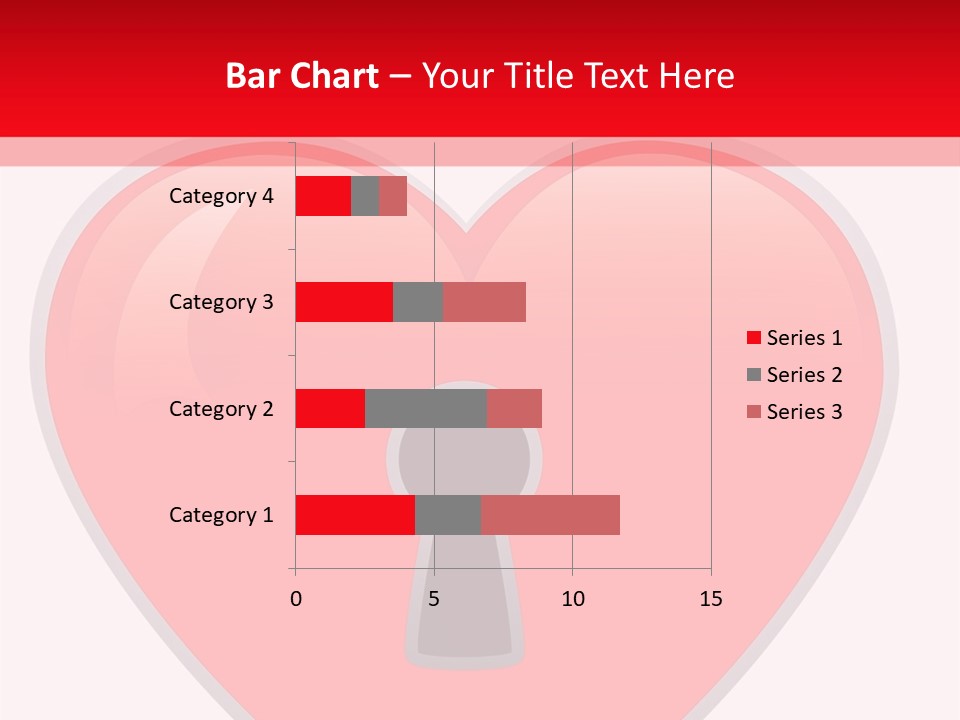 Bar Chart – Your Title Text Here

Category 4
Category 3
Category 2
Category 1

0
5
10
15

Series 1
Series 2
Series 3